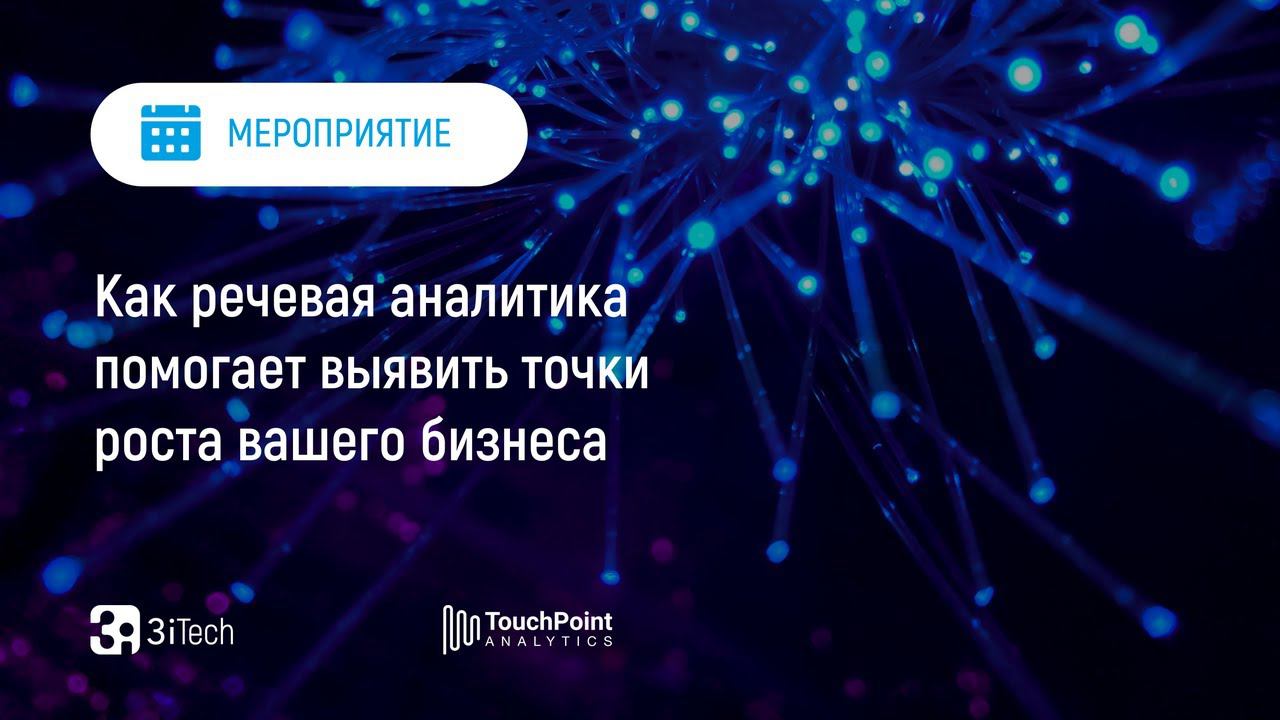 МЕРОПРИЯТИЕ

Как речевая аналитика помогает выявить точки роста вашего бизнеса

3iTech

TouchPoint ANALYTICS